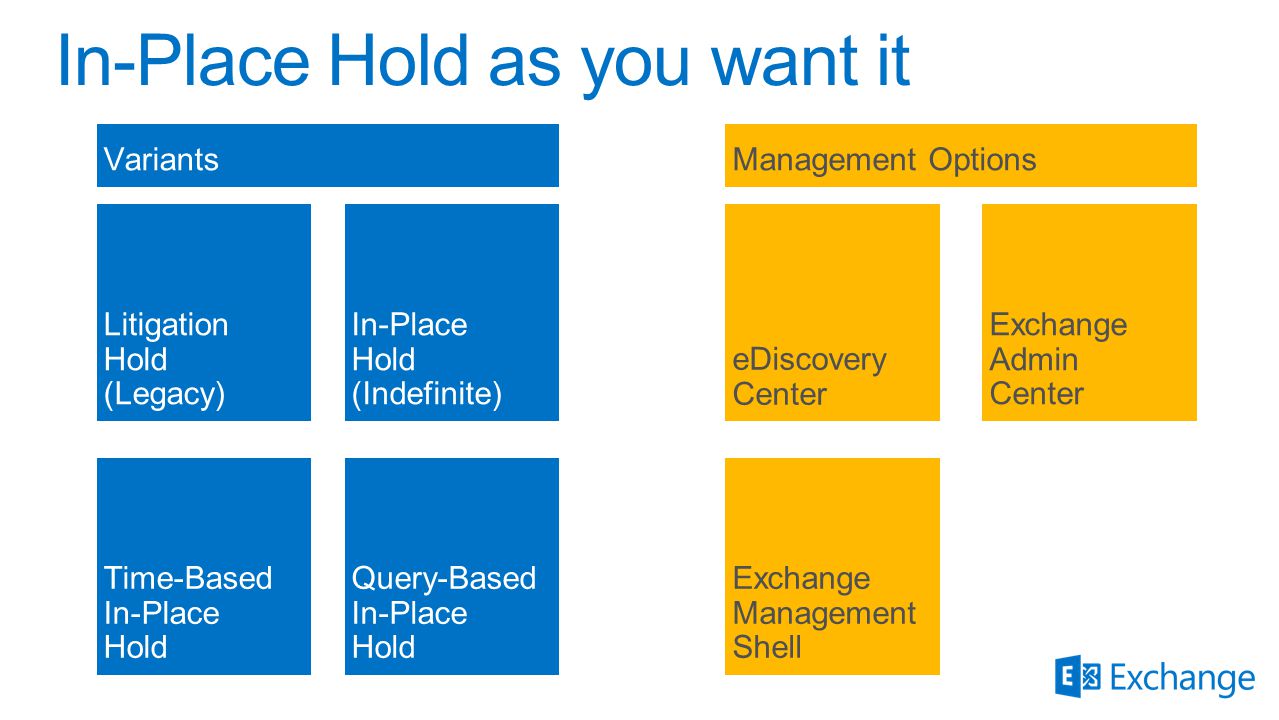 In-Place Hold as you want it

Variants

Litigation Hold (Legacy)

In-Place Hold (Indefinite)

Time-Based In-Place Hold

Query-Based In-Place Hold

Management Options

eDiscovery Center

Exchange Admin Center

Exchange Management Shell

Exchange